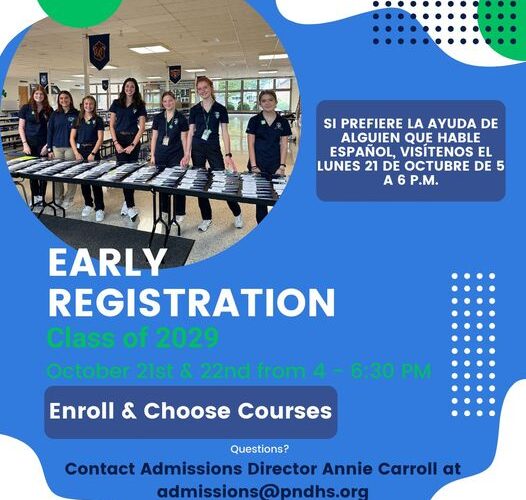 SI PREFIERE LA AYUDA DE ALGUIEN QUE HABLE ESPAÑOL, VISÍTENOS EL LUNES 21 DE OCTUBRE DE 5 A 6 P.M.

EARLY REGISTRATION

Class of 2029

October 21st & 22nd from 4 - 6:30 PM

Enroll & Choose Courses

Questions?

Contact Admissions Director Annie Carroll at admissions@pndhs.org